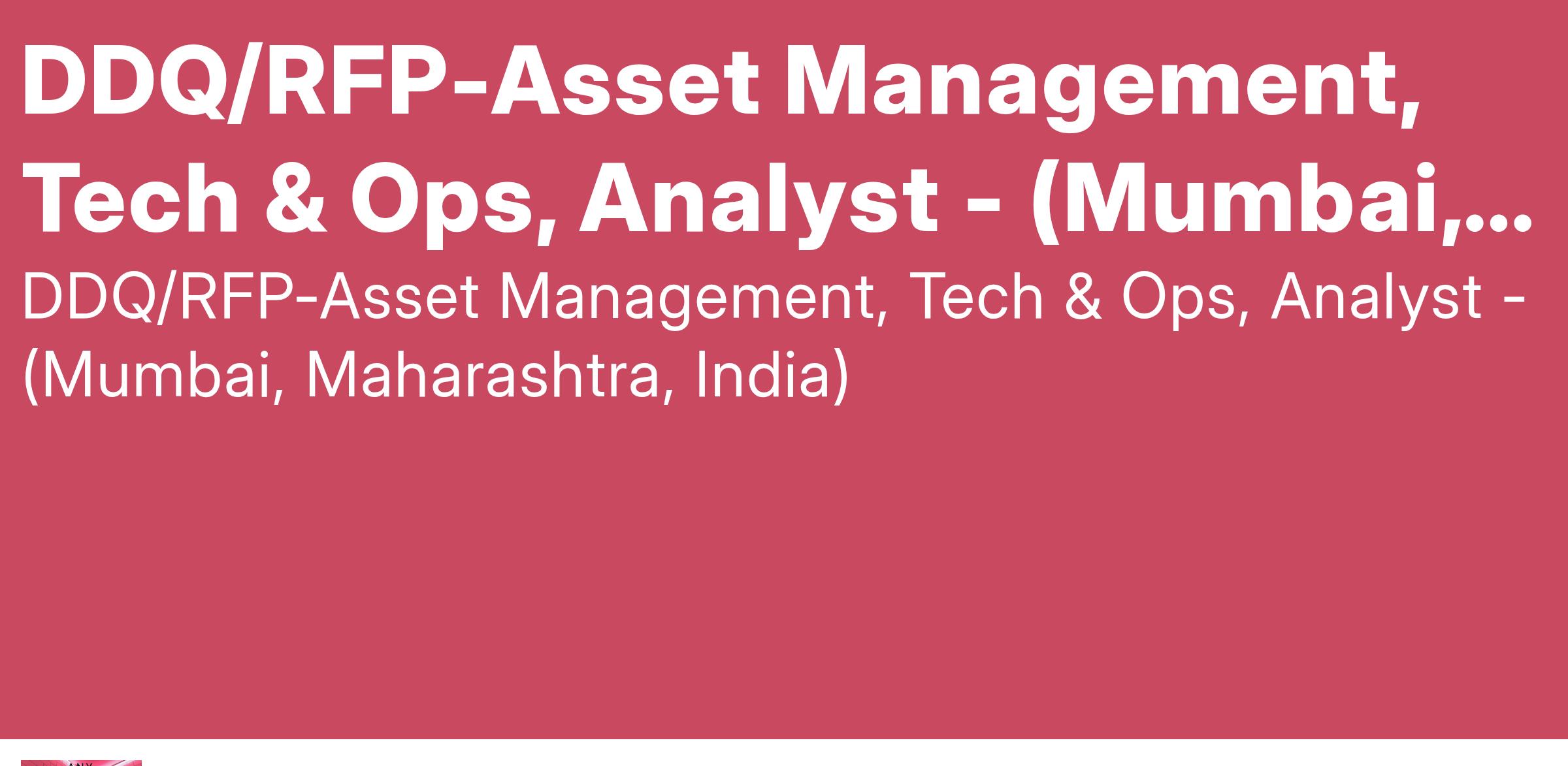 DDQ/RFP-Asset Management, Tech & Ops, Analyst - (Mumbai,...

DDQ/RFP-Asset Management, Tech & Ops, Analyst - (Mumbai, Maharashtra, India)